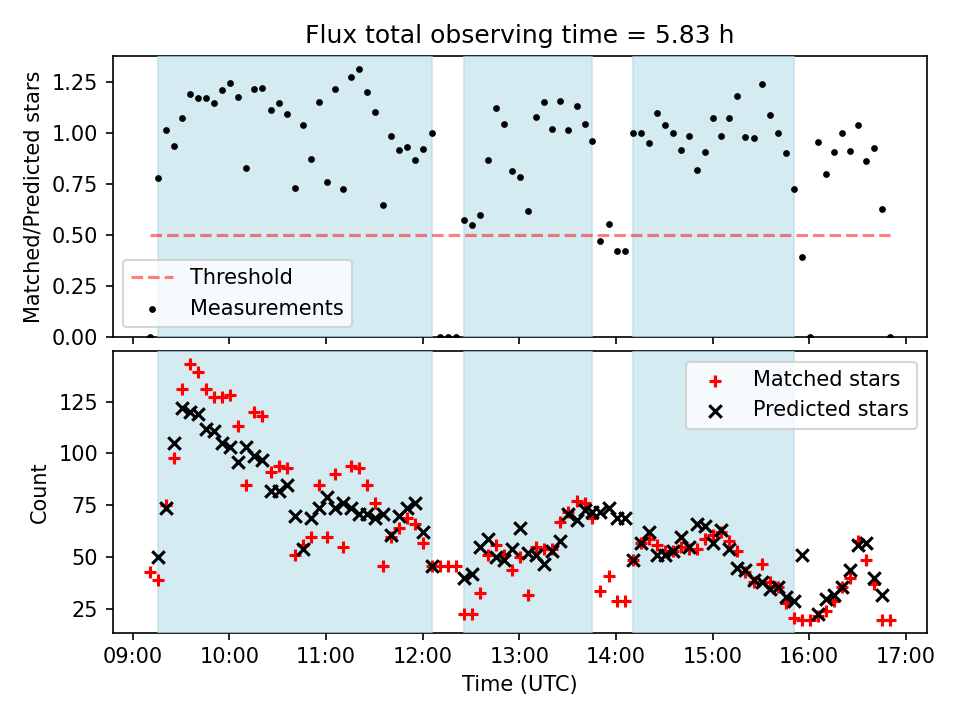 Flux total observing time = 5.83 h

Matched/Predicted stars

1.25
1.00
0.75
0.50
0.25
0.00

Threshold
Measurements

Count

125
100
75
50
25

Matched stars
Predicted stars

09:00
10:00
11:00
12:00
13:00
14:00
15:00
16:00
17:00

Time (UTC)